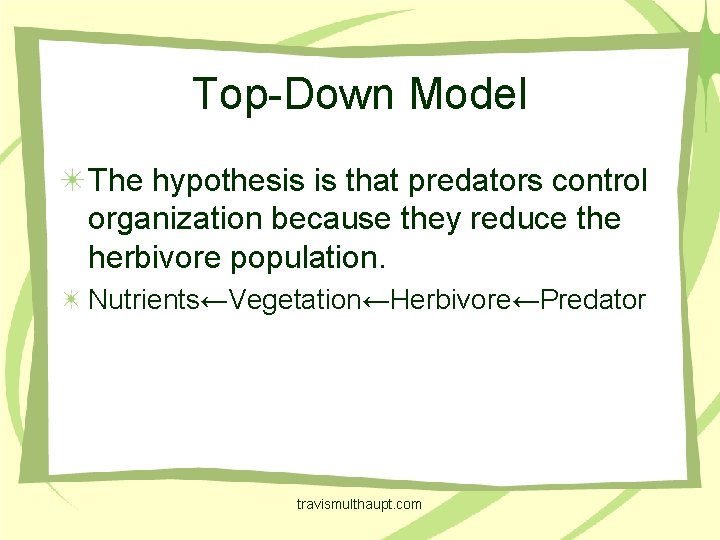 Top-Down Model

The hypothesis is that predators control organization because they reduce the herbivore population.

Nutrients←Vegetation←Herbivore←Predator

travismulthaupt.com